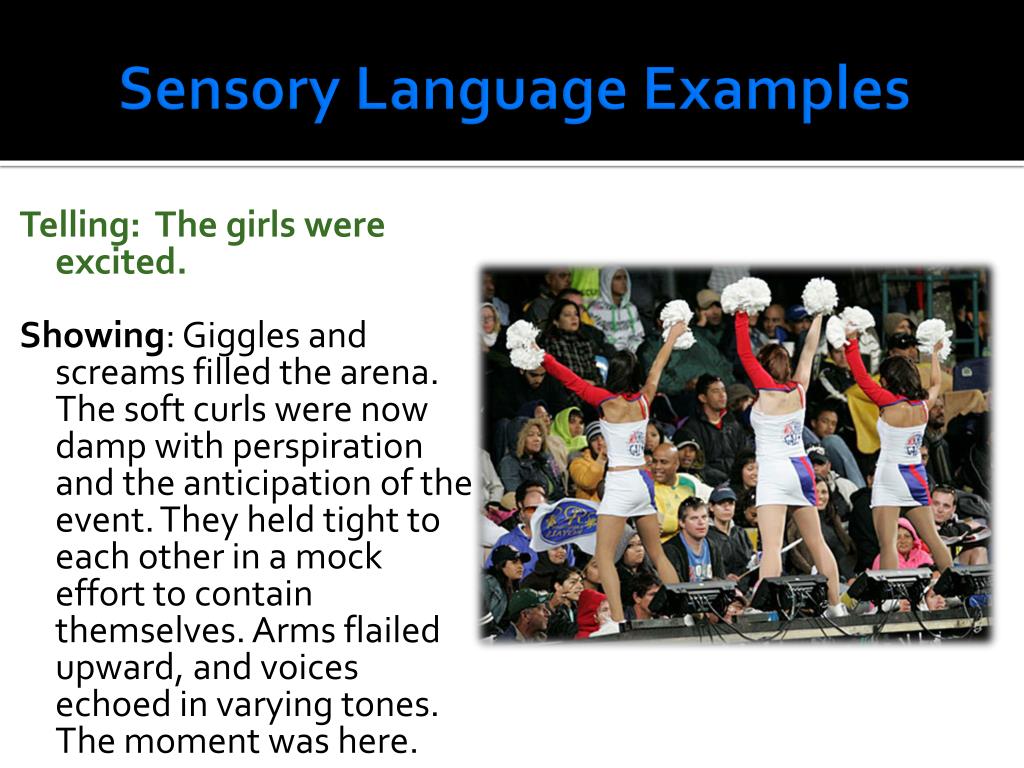 Sensory Language Examples

Telling: The girls were excited.

Showing: Giggles and screams filled the arena. The soft curls were now damp with perspiration and the anticipation of the event. They held tight to each other in a mock effort to contain themselves. Arms flailed upward, and voices echoed in varying tones. The moment was here.